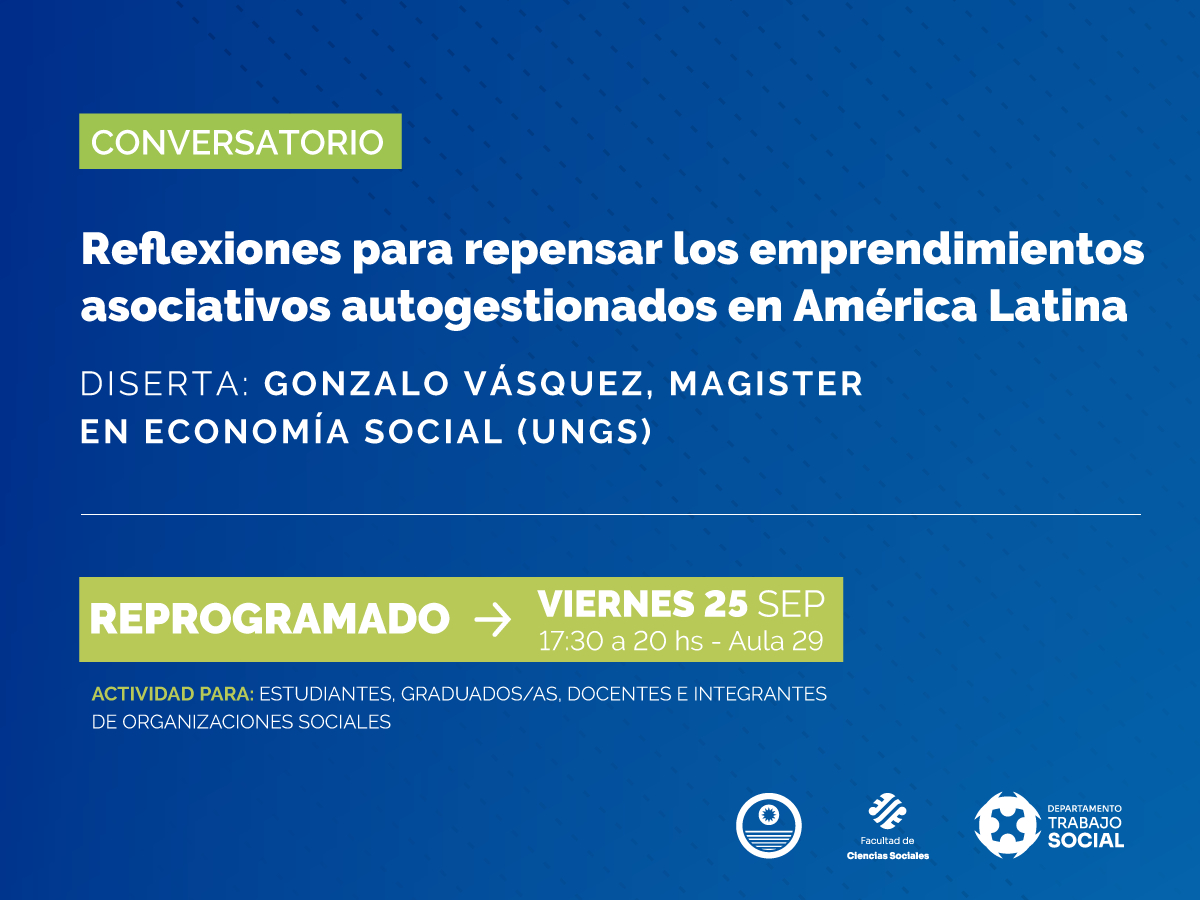 CONVERSATORIO

Reflexiones para repensar los emprendimientos asociativos autogestionados en América Latina

DISERTA: GONZALO VÁSQUEZ, MAGISTER EN ECONOMÍA SOCIAL (UNGS)

REPROGRAMADO → VIERNES 25 SEP
17:30 a 20 hs - Aula 29

ACTIVIDAD PARA: ESTUDIANTES, GRADUADOS/AS, DOCENTES E INTEGRANTES DE ORGANIZACIONES SOCIALES

Facultad de Ciencias Sociales

DEPARTAMENTO TRABAJO SOCIAL